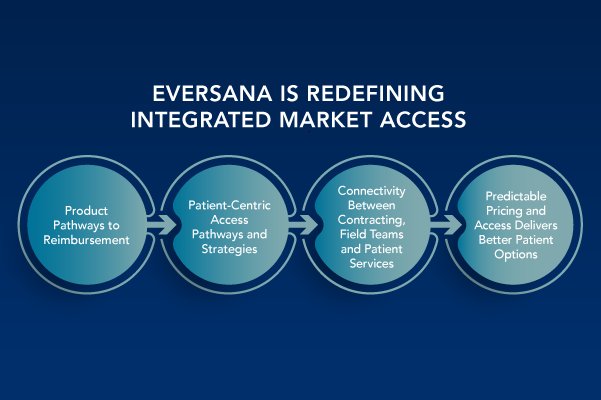 EVERSANA IS REDEFINING INTEGRATED MARKET ACCESS

Product Pathways to Reimbursement

Patient-Centric Access Pathways and Strategies

Connectivity Between Contracting, Field Teams and Patient Services

Predictable Pricing and Access Delivers Better Patient Options